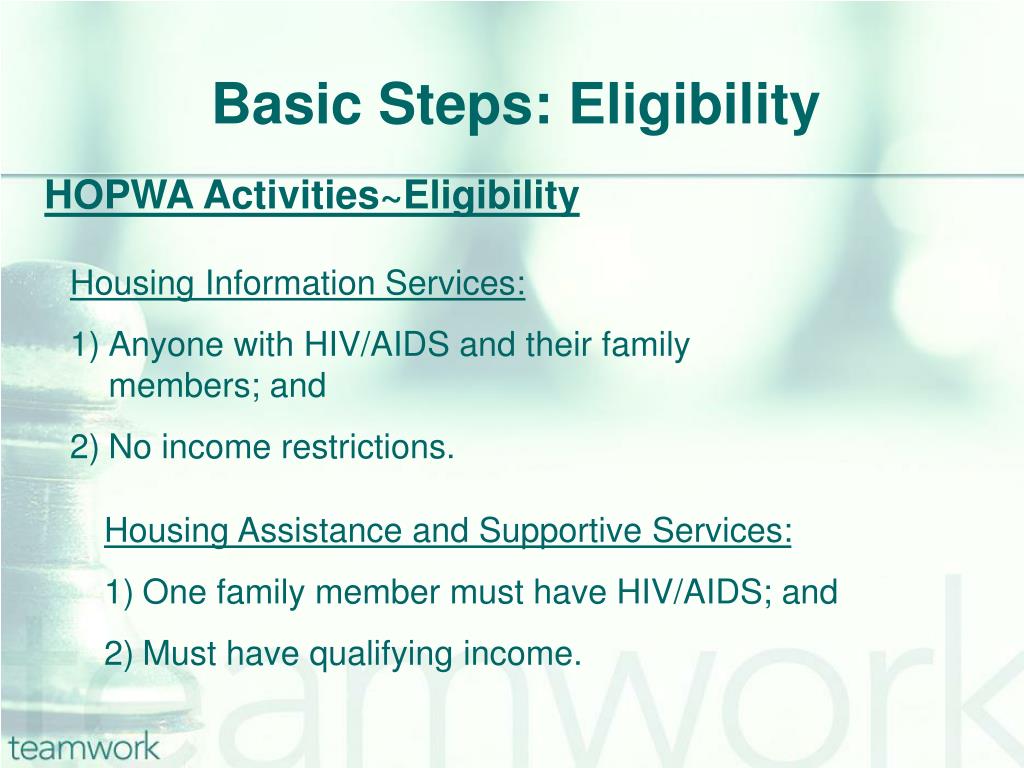 Basic Steps: Eligibility

HOPWA Activities~Eligibility

Housing Information Services:

1) Anyone with HIV/AIDS and their family members; and

2) No income restrictions.

Housing Assistance and Supportive Services:

1) One family member must have HIV/AIDS; and

2) Must have qualifying income.

teamwork

teamwork